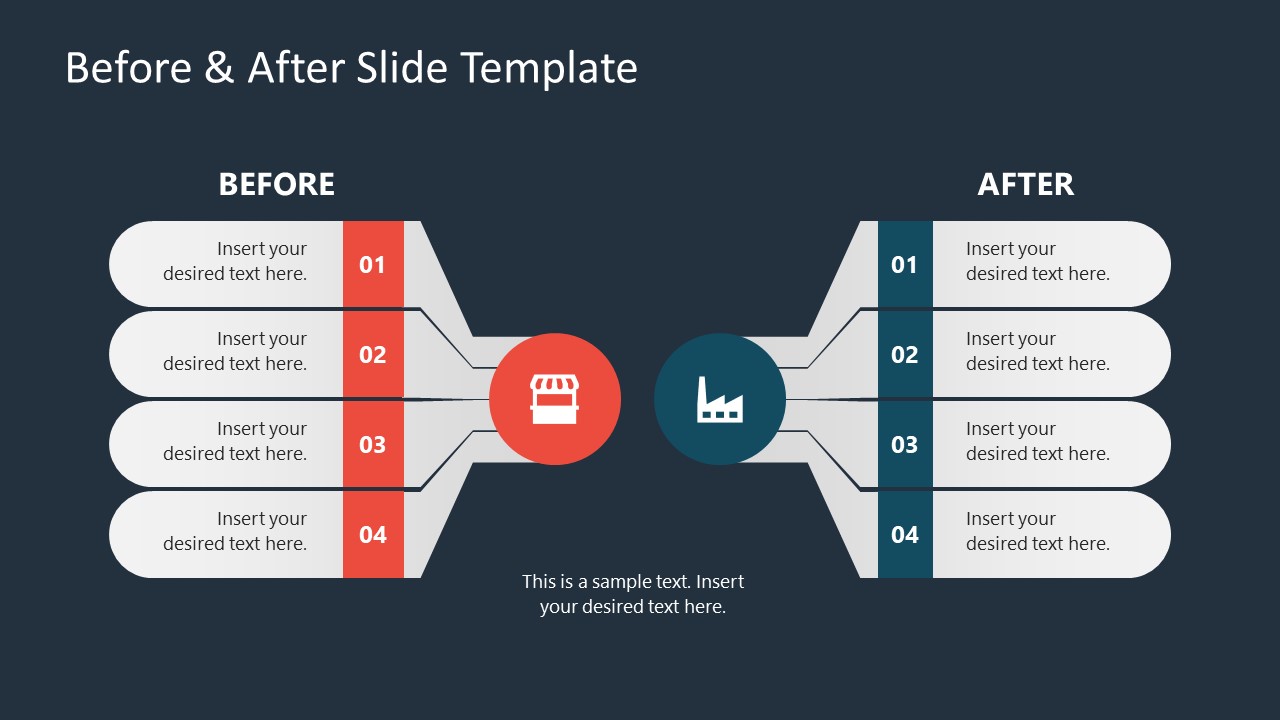 Before & After Slide Template

BEFORE

Insert your desired text here. 01

Insert your desired text here. 02

Insert your desired text here. 03

Insert your desired text here. 04

AFTER

01 Insert your desired text here.

02 Insert your desired text here.

03 Insert your desired text here.

04 Insert your desired text here.

This is a sample text. Insert your desired text here.